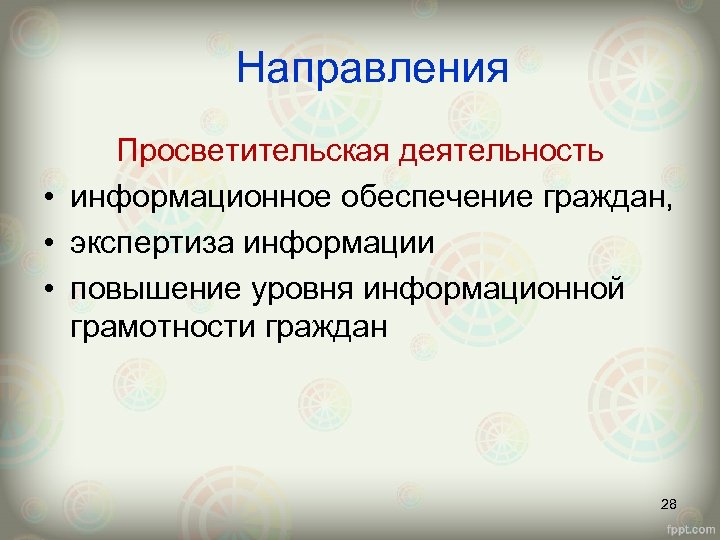 Направления

Просветительская деятельность

• информационное обеспечение граждан,
• экспертиза информации
• повышение уровня информационной грамотности граждан

28

fppt.com